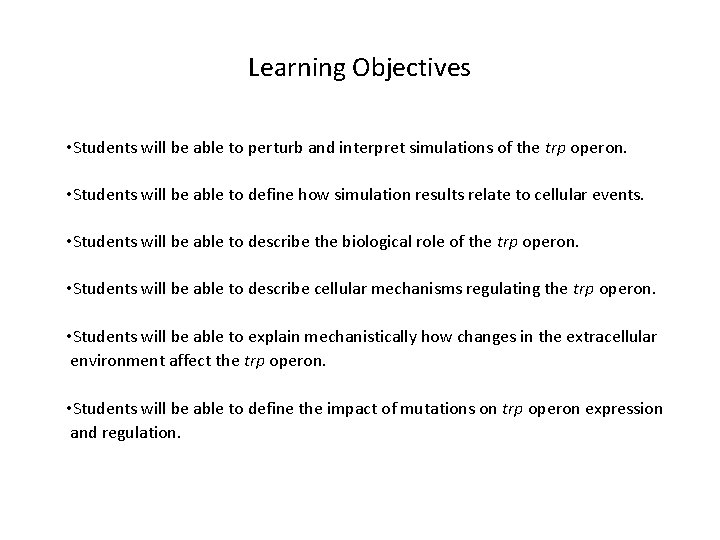 Learning Objectives

•Students will be able to perturb and interpret simulations of the trp operon.

•Students will be able to define how simulation results relate to cellular events.

•Students will be able to describe the biological role of the trp operon.

•Students will be able to describe cellular mechanisms regulating the trp operon.

•Students will be able to explain mechanistically how changes in the extracellular environment affect the trp operon.

•Students will be able to define the impact of mutations on trp operon expression and regulation.